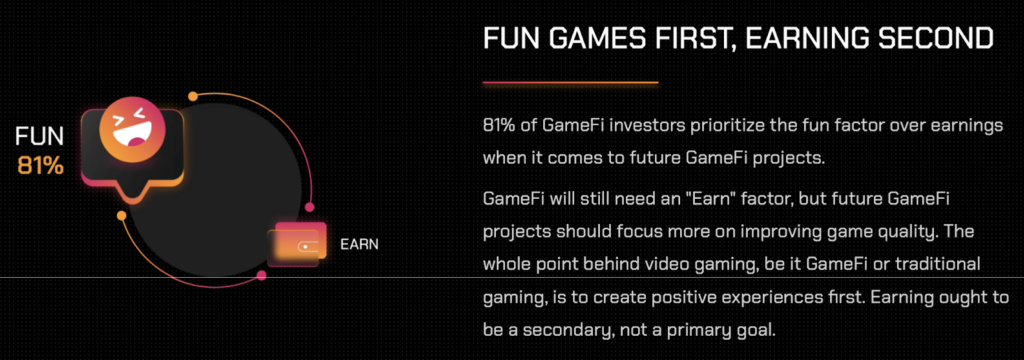 FUN
81%

EARN

FUN GAMES FIRST, EARNING SECOND

81% of GameFi investors prioritize the fun factor over earnings when it comes to future GameFi projects.

GameFi will still need an "Earn" factor, but future GameFi projects should focus more on improving game quality. The whole point behind video gaming, be it GameFi or traditional gaming, is to create positive experiences first. Earning ought to be a secondary, not a primary goal.